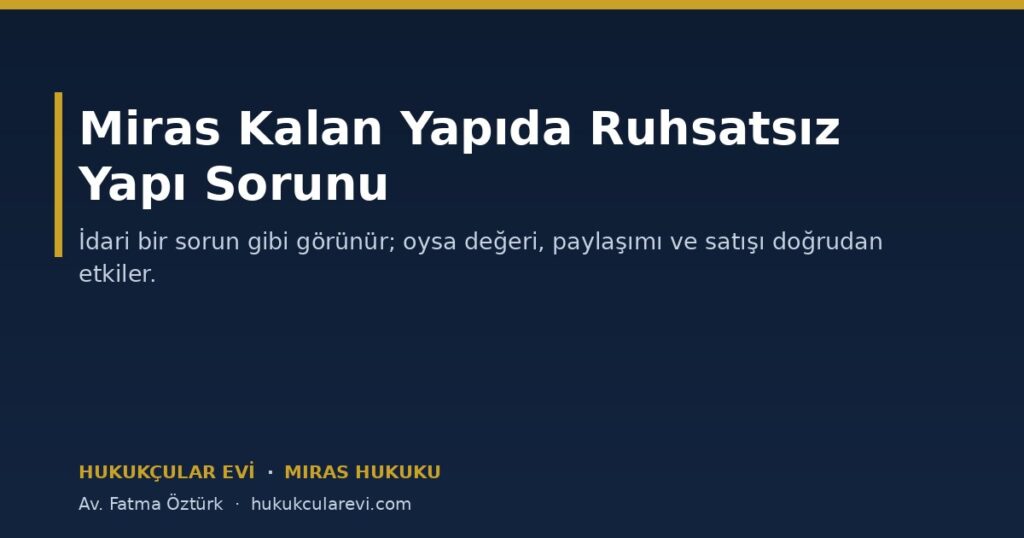 Miras Kalan Yapıda Ruhsatsız Yapı Sorunu

İdari bir sorun gibi görünür; oysa değeri, paylaşımı ve satışı doğrudan etkiler.

HUKUKÇULAR EVİ · MIRAS HUKUKU

Av. Fatma Öztürk · hukukcularevi.com